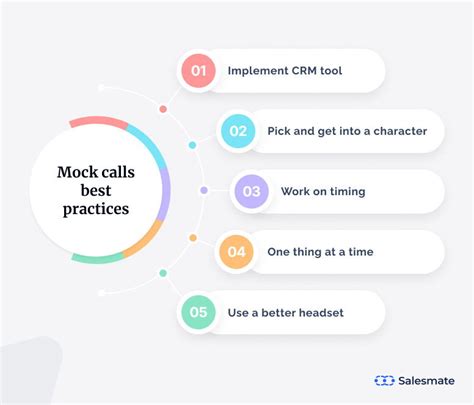 Mock calls best practices

01 Implement CRM tool

02 Pick and get into a character

03 Work on timing

04 One thing at a time

05 Use a better headset

Salesmate